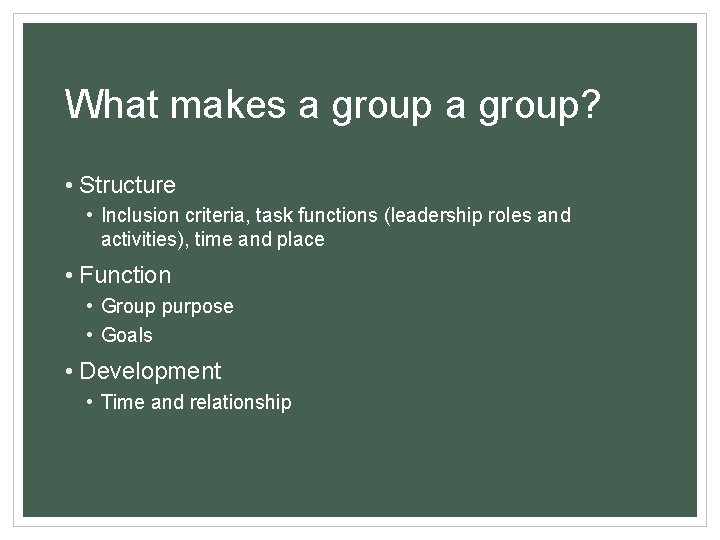 What makes a group a group?

• Structure
  • Inclusion criteria, task functions (leadership roles and activities), time and place
• Function
  • Group purpose
  • Goals
• Development
  • Time and relationship